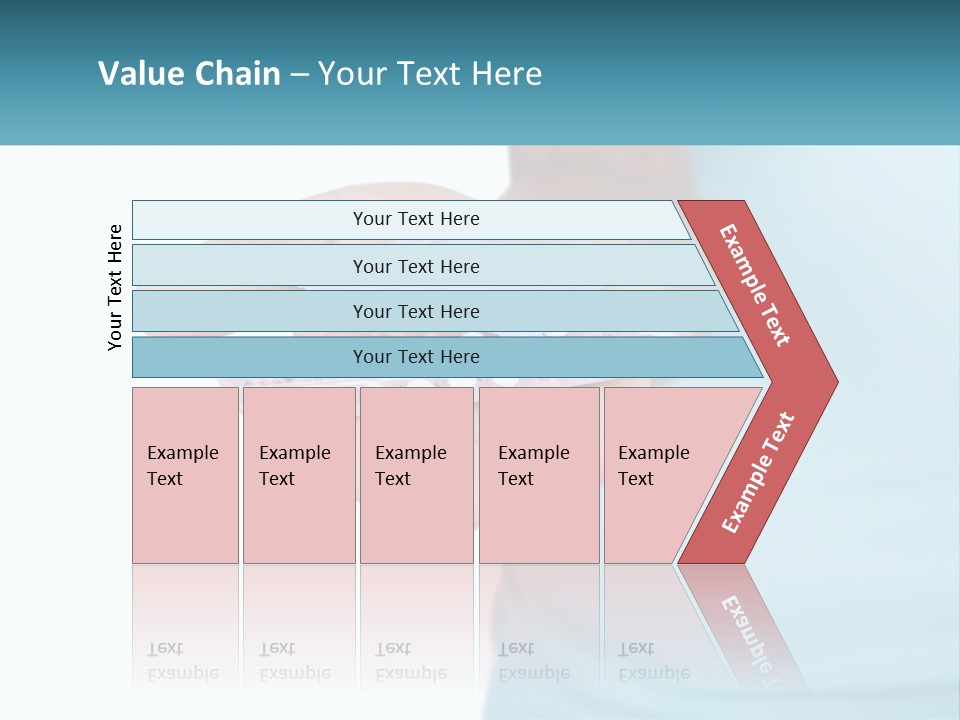 Value Chain – Your Text Here

Your Text Here

Your Text Here

Your Text Here

Your Text Here

Your Text Here

Example Text

Example Text

Example Text

Example Text

Example Text

Example Text

Example Text